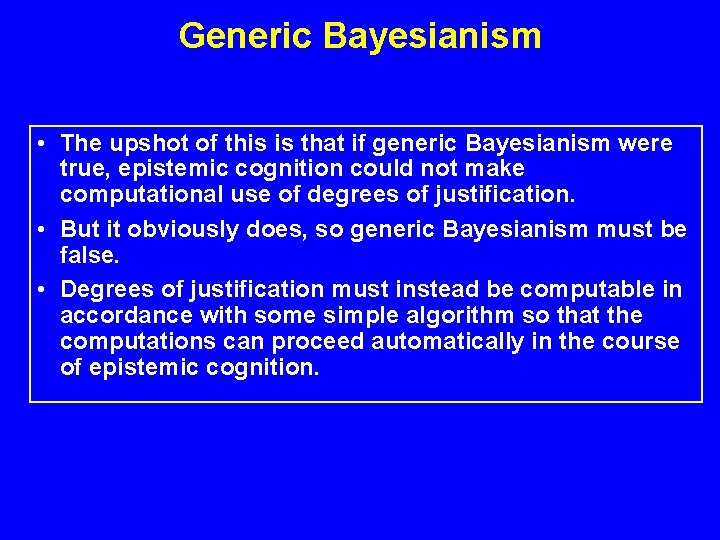 Generic Bayesianism

• The upshot of this is that if generic Bayesianism were true, epistemic cognition could not make computational use of degrees of justification.

• But it obviously does, so generic Bayesianism must be false.

• Degrees of justification must instead be computable in accordance with some simple algorithm so that the computations can proceed automatically in the course of epistemic cognition.